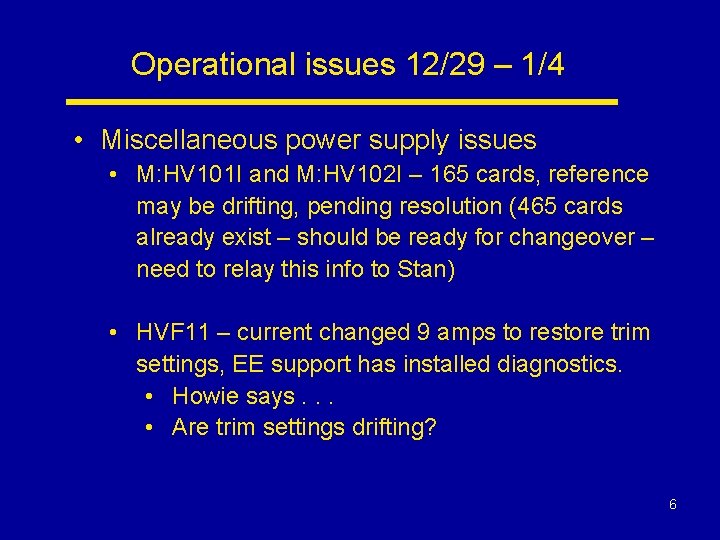 Operational issues 12/29 – 1/4

• Miscellaneous power supply issues
  • M:HV101I and M:HV102I – 165 cards, reference may be drifting, pending resolution (465 cards already exist – should be ready for changeover – need to relay this info to Stan)

  • HVF11 – current changed 9 amps to restore trim settings, EE support has installed diagnostics.
    • Howie says . . .
    • Are trim settings drifting?

6